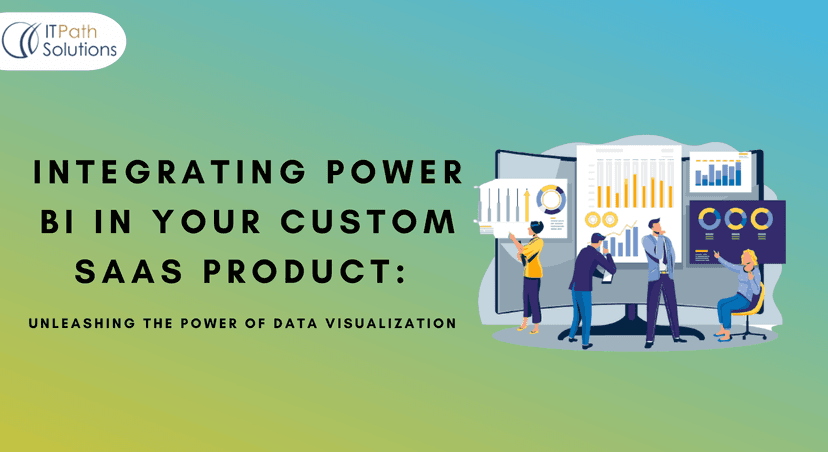 ITPath Solutions

INTEGRATING POWER BI IN YOUR CUSTOM SAAS PRODUCT:

UNLEASHING THE POWER OF DATA VISUALIZATION